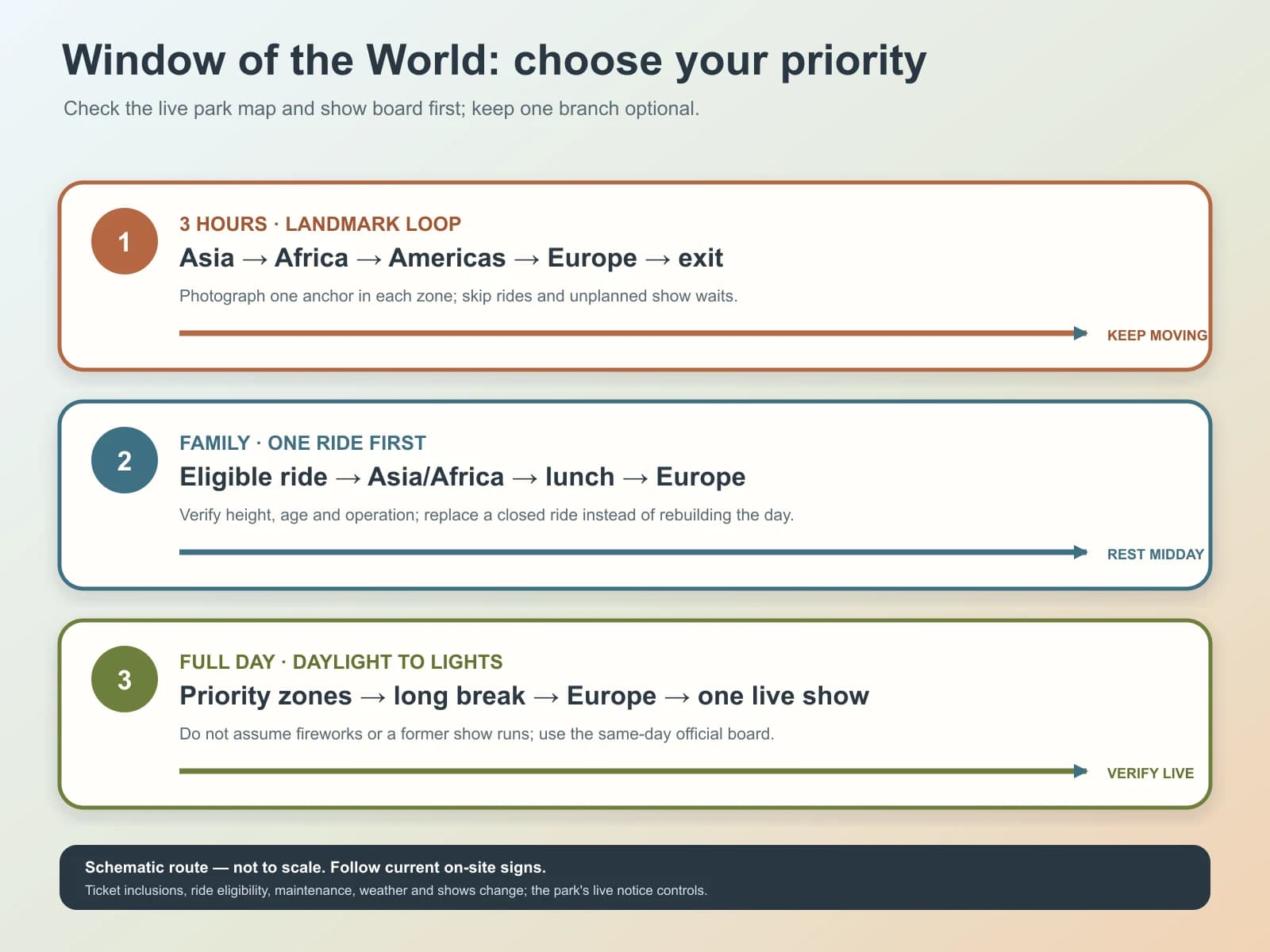 Window of the World: choose your priority

Check the live park map and show board first; keep one branch optional.

1

3 HOURS · LANDMARK LOOP

Asia → Africa → Americas → Europe → exit

Photograph one anchor in each zone; skip rides and unplanned show waits.

KEEP MOVING

2

FAMILY · ONE RIDE FIRST

Eligible ride → Asia/Africa → lunch → Europe

Verify height, age and operation; replace a closed ride instead of rebuilding the day.

REST MIDDAY

3

FULL DAY · DAYLIGHT TO LIGHTS

Priority zones → long break → Europe → one live show

Do not assume fireworks or a former show runs; use the same-day official board.

VERIFY LIVE

Schematic route — not to scale. Follow current on-site signs.

Ticket inclusions, ride eligibility, maintenance, weather and shows change; the park's live notice controls.